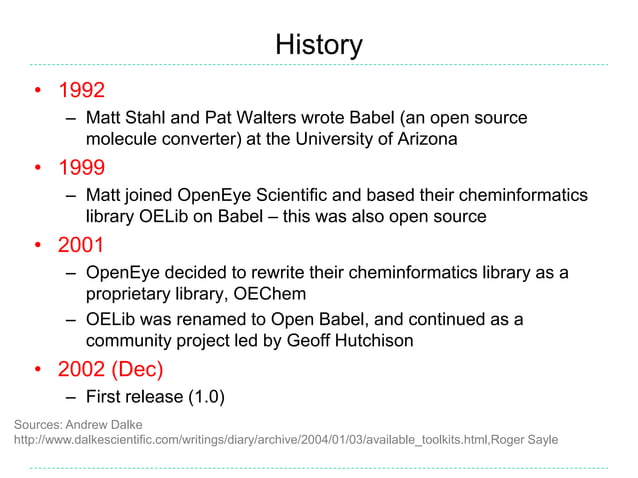 History

• 1992
– Matt Stahl and Pat Walters wrote Babel (an open source molecule converter) at the University of Arizona
• 1999
– Matt joined OpenEye Scientific and based their cheminformatics library OELib on Babel – this was also open source
• 2001
– OpenEye decided to rewrite their cheminformatics library as a proprietary library, OEChem
– OELib was renamed to Open Babel, and continued as a community project led by Geoff Hutchison
• 2002 (Dec)
– First release (1.0)

Sources: Andrew Dalke
http://www.dalkescientific.com/writings/diary/archive/2004/01/03/available_toolkits.html,Roger Sayle